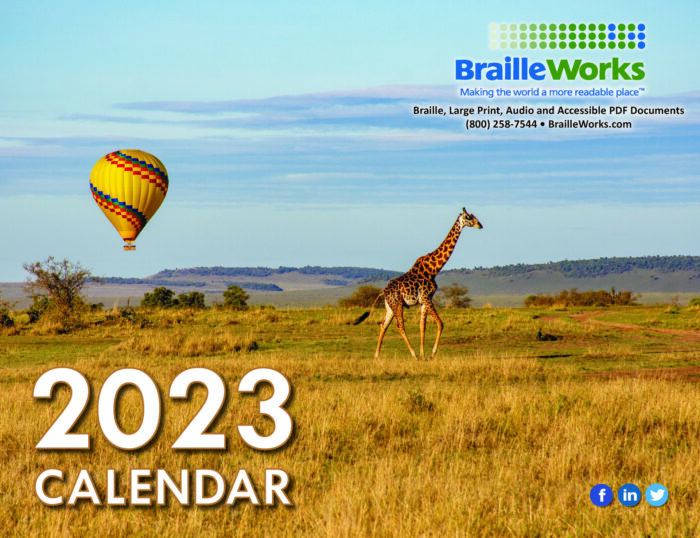 BrailleWorks
Making the world a more readable place™
Braille, Large Print, Audio and Accessible PDF Documents
(800) 258-7544 • BrailleWorks.com

2023
CALENDAR

f in